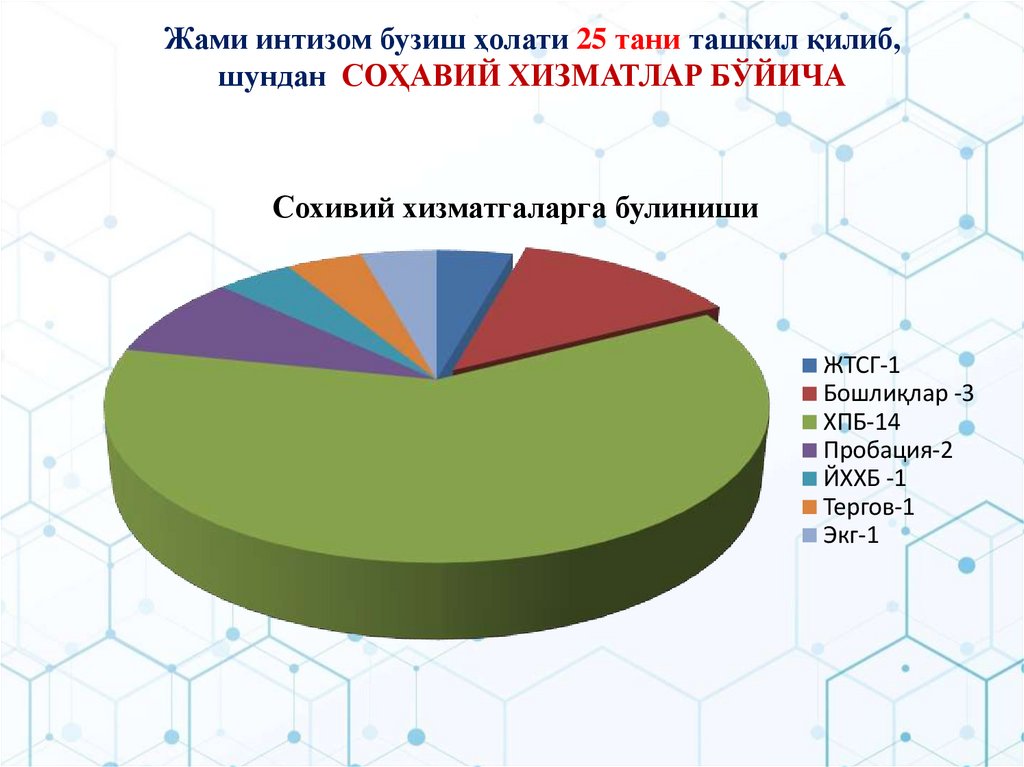 Жами интизом бузиш ҳолати 25 тани ташкил қилиб, шундан СОҲАВИЙ ХИЗМАТЛАР БЎЙИЧА

Сохивий хизматгаларга булиниши

ЖТСГ-1
Бошлиқлар -3
ХПБ-14
Пробация-2
ЙХХБ -1
Тергов-1
Экг-1